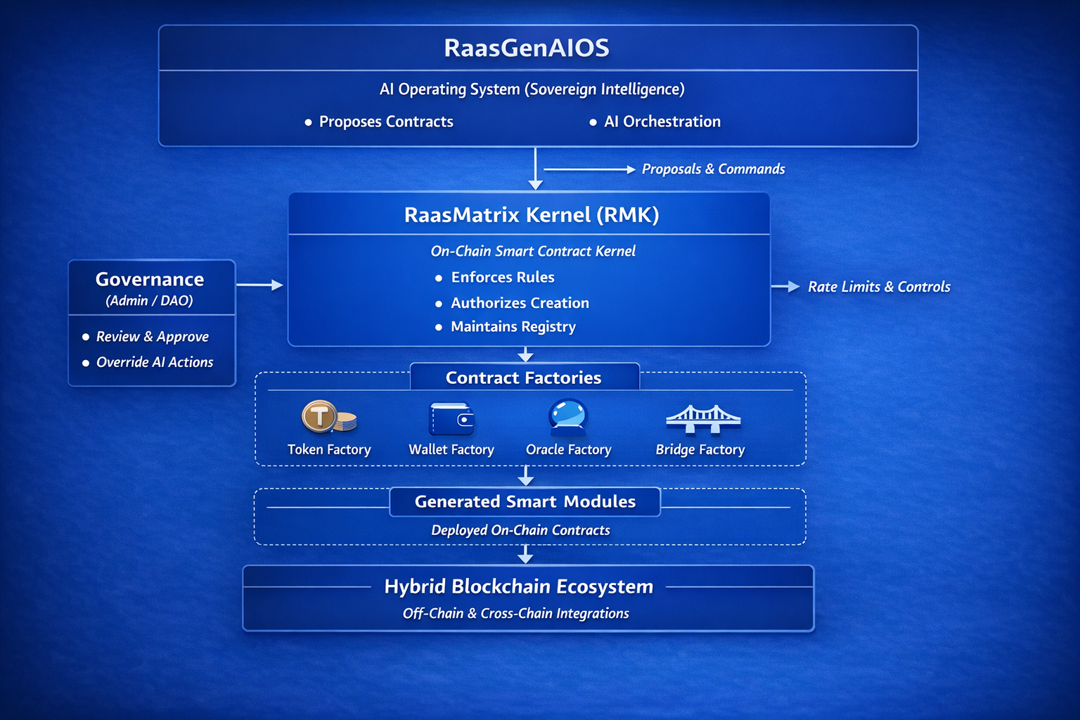 RaasGenAIOS

AI Operating System (Sovereign Intelligence)

• Proposes Contracts
• AI Orchestration

Proposals & Commands

RaasMatrix Kernel (RMK)

On-Chain Smart Contract Kernel

• Enforces Rules
• Authorizes Creation
• Maintains Registry

Governance
(Admin / DAO)

• Review & Approve
• Override AI Actions

Rate Limits & Controls

Contract Factories

T

Token Factory
Wallet Factory
Oracle Factory
Bridge Factory

Generated Smart Modules

Deployed On-Chain Contracts

Hybrid Blockchain Ecosystem

Off-Chain & Cross-Chain Integrations